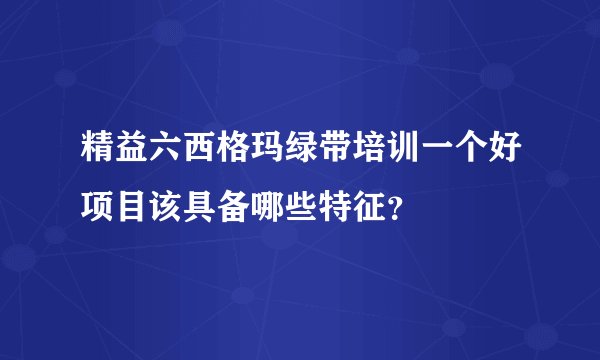 精益六西格玛绿带培训一个好项目该具备哪些特征？